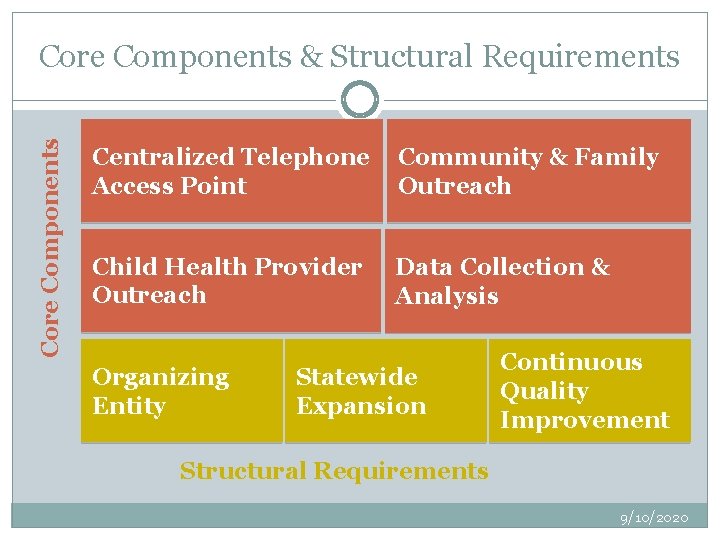 Core Components & Structural Requirements

Core Components

Centralized Telephone Access Point

Community & Family Outreach

Child Health Provider Outreach

Data Collection & Analysis

Organizing Entity

Statewide Expansion

Continuous Quality Improvement

Structural Requirements

9/10/2020